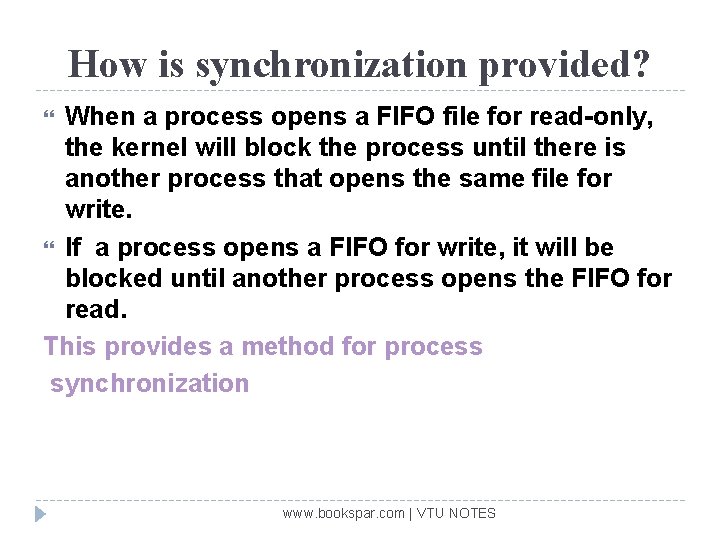 How is synchronization provided?

“ When a process opens a FIFO file for read-only, the kernel will block the process until there is another process that opens the same file for write.

“ If a process opens a FIFO for write, it will be blocked until another process opens the FIFO for read.

This provides a method for process synchronization

www.bookspar.com | VTU NOTES